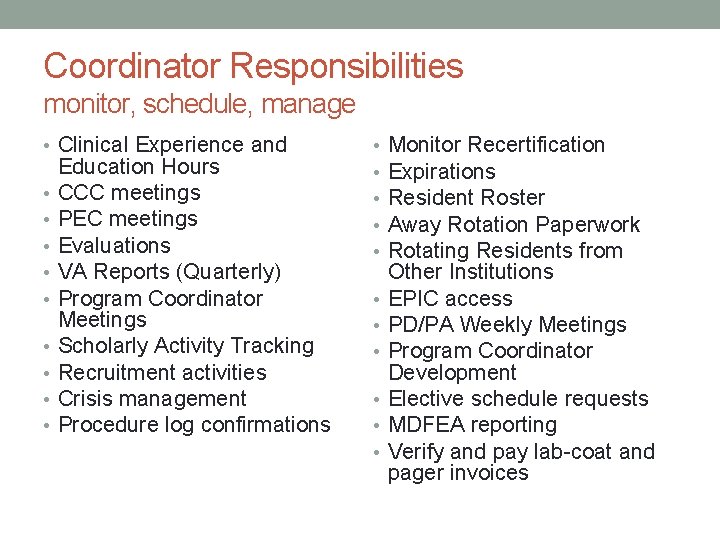 Coordinator Responsibilities
monitor, schedule, manage

• Clinical Experience and Education Hours
• CCC meetings
• PEC meetings
• Evaluations
• VA Reports (Quarterly)
• Program Coordinator Meetings
• Scholarly Activity Tracking
• Recruitment activities
• Crisis management
• Procedure log confirmations

• Monitor Recertification
• Expirations
• Resident Roster
• Away Rotation Paperwork
• Rotating Residents from Other Institutions
• EPIC access
• PD/PA Weekly Meetings
• Program Coordinator Development
• Elective schedule requests
• MDFEA reporting
• Verify and pay lab-coat and pager invoices